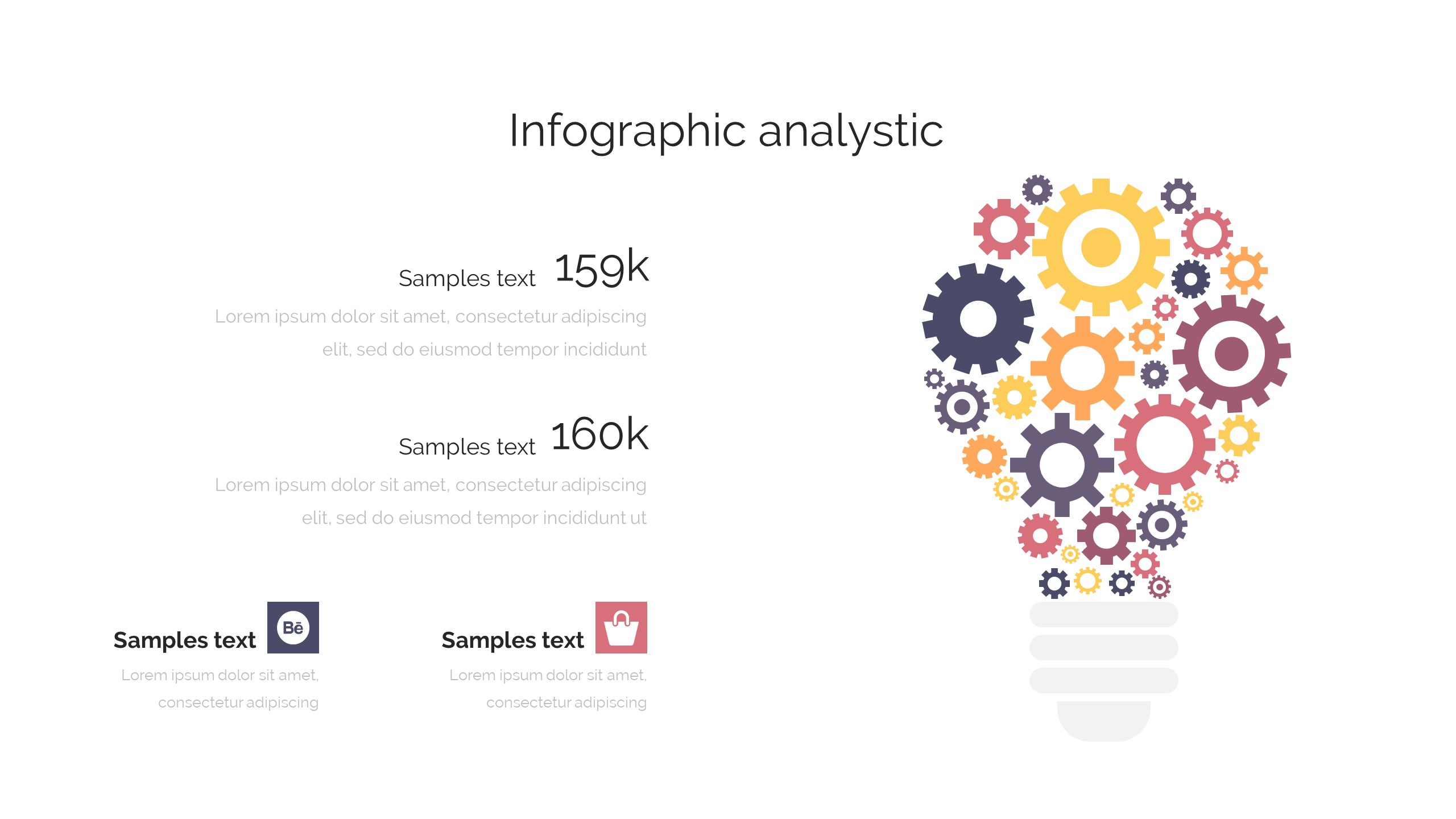 Infographic analystic

Samples text 159k

Lorem ipsum dolor sit amet, consectetur adipiscing elit, sed do eiusmod tempor incididunt

Samples text 160k

Lorem ipsum dolor sit amet, consectetur adipiscing elit, sed do eiusmod tempor incididunt ut

Samples text

Bē

Lorem ipsum dolor sit amet, consectetur adipiscing

Samples text

Lorem ipsum dolor sit amet, consectetur adipiscing